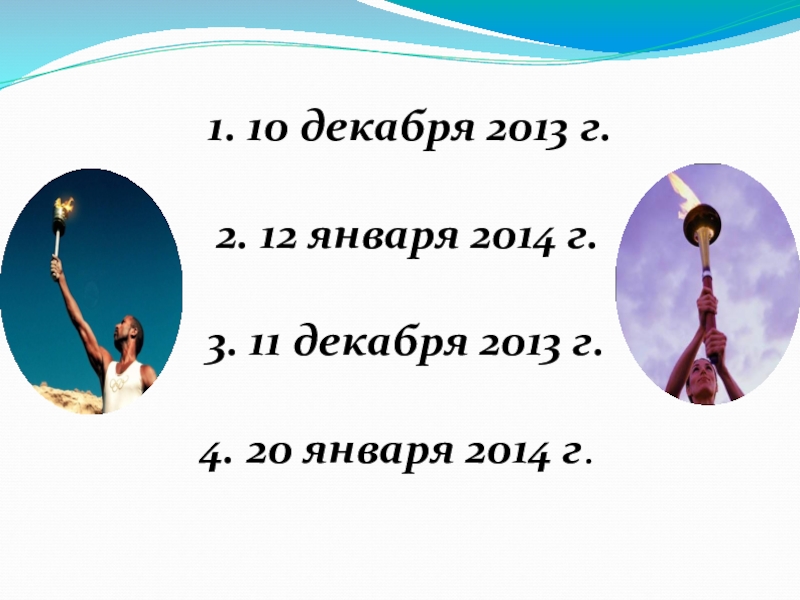 1. 10 декабря 2013 г.

2. 12 января 2014 г.

3. 11 декабря 2013 г.

4. 20 января 2014 г.